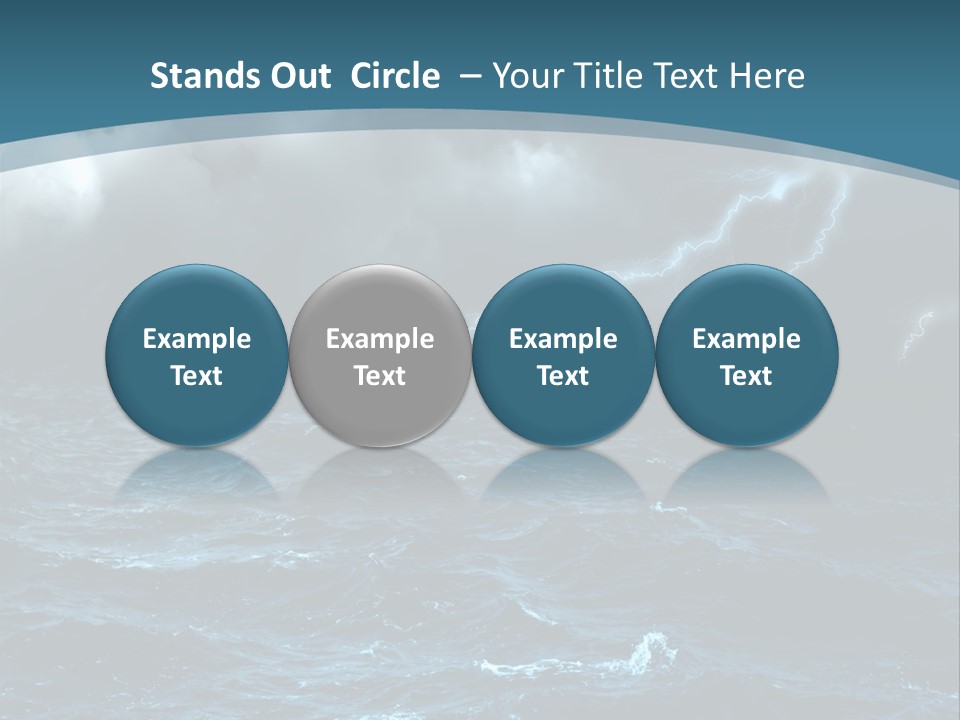 Stands Out Circle – Your Title Text Here

Example Text

Example Text

Example Text

Example Text